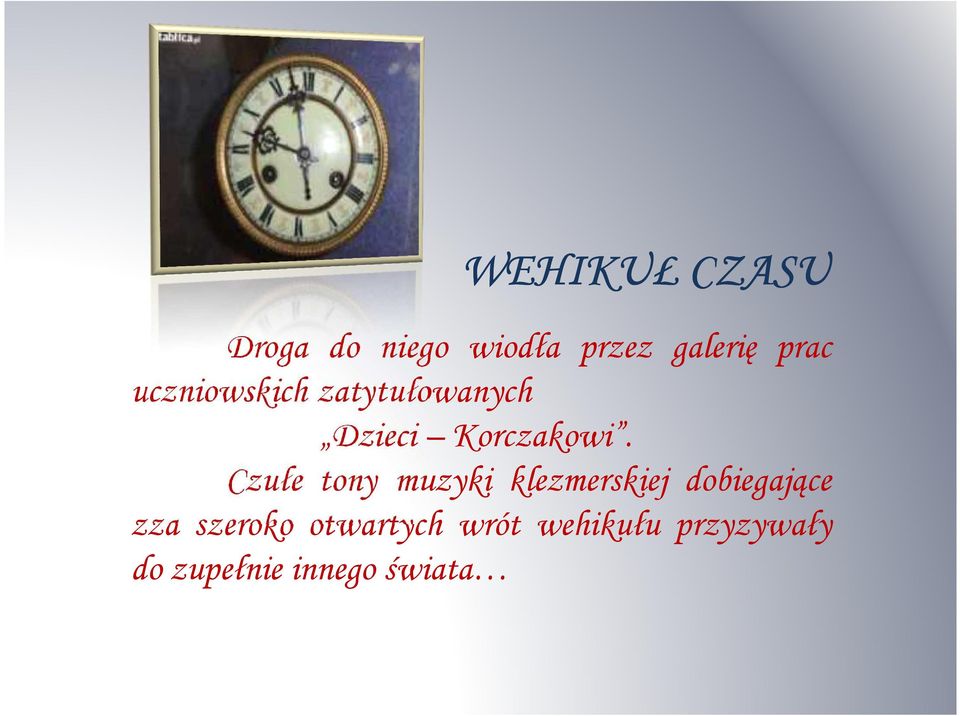 tablica.pl

WEHIKUŁ CZASU

Droga do niego wiodła przez galerię prac uczniowskich zatytułowanych
„Dzieci – Korczakowi”.

Czułe tony muzyki klezmerskiej dobiegające zza szeroko otwartych wrót wehikułu przyzywały do zupełnie innego świata…